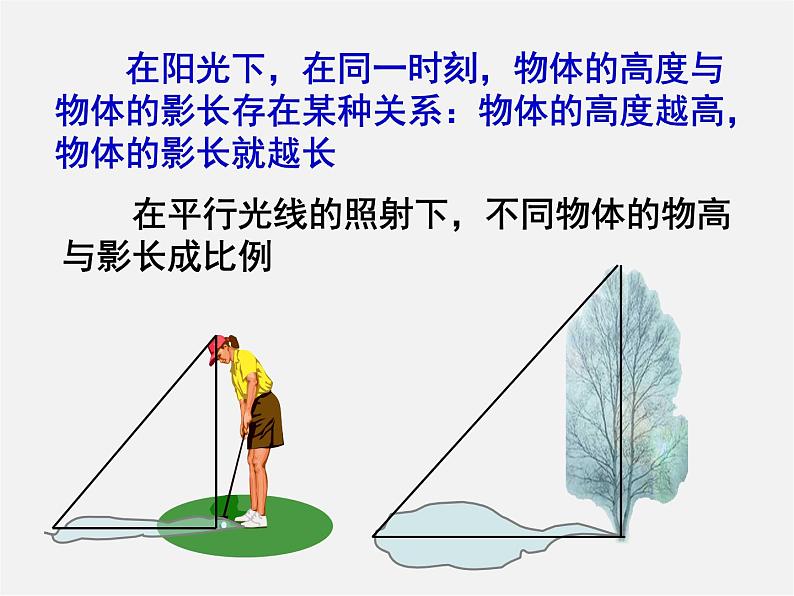 在阳光下，在同一时刻，物体的高度与物体的影长存在某种关系：物体的高度越高，物体的影长就越长

在平行光线的照射下，不同物体的物高与影长成比例